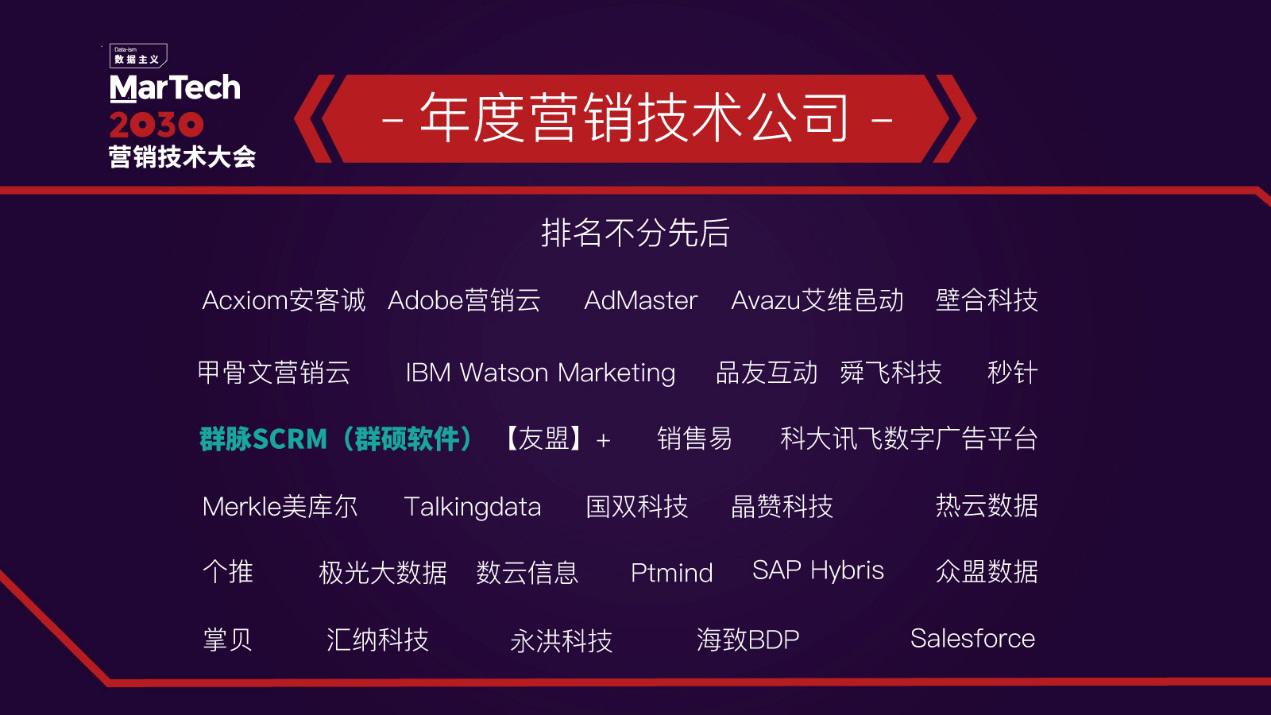 Data-ism
数据主义
MarTech
2030
营销技术大会

- 年度营销技术公司 -

排名不分先后

Acxiom安客诚 Adobe营销云 AdMaster Avazu艾维邑动 壁合科技

甲骨文营销云 IBM Watson Marketing 品友互动 舜飞科技 秒针

群脉SCRM（群硕软件） 【友盟】+ 销售易 科大讯飞数字广告平台

Merkle美库尔 Talkingdata 国双科技 晶赞科技 热云数据

个推 极光大数据 数云信息 Ptmind SAP Hybris 众盟数据

掌贝 汇纳科技 永洪科技 海致BDP Salesforce